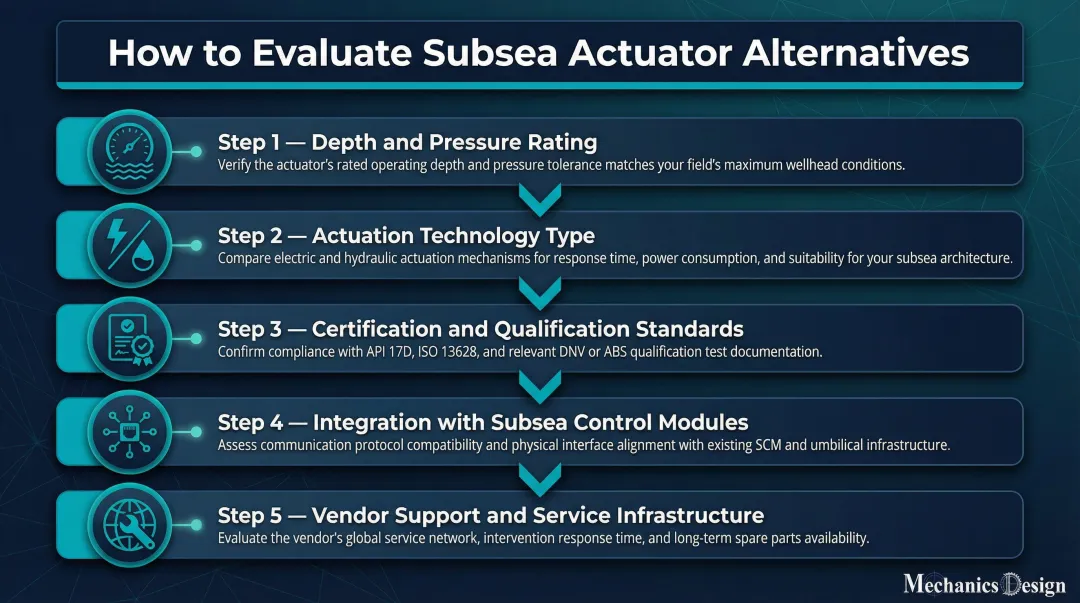 How to Evaluate Subsea Actuator Alternatives

Step 1 — Depth and Pressure Rating
Verify the actuator's rated operating depth and pressure tolerance matches your field's maximum wellhead conditions.

Step 2 — Actuation Technology Type
Compare electric and hydraulic actuation mechanisms for response time, power consumption, and suitability for your subsea architecture.

Step 3 — Certification and Qualification Standards
Confirm compliance with API 17D, ISO 13628, and relevant DNV or ABS qualification test documentation.

Step 4 — Integration with Subsea Control Modules
Assess communication protocol compatibility and physical interface alignment with existing SCM and umbilical infrastructure.

Step 5 — Vendor Support and Service Infrastructure
Evaluate the vendor's global service network, intervention response time, and long-term spare parts availability.

Mechanics Design